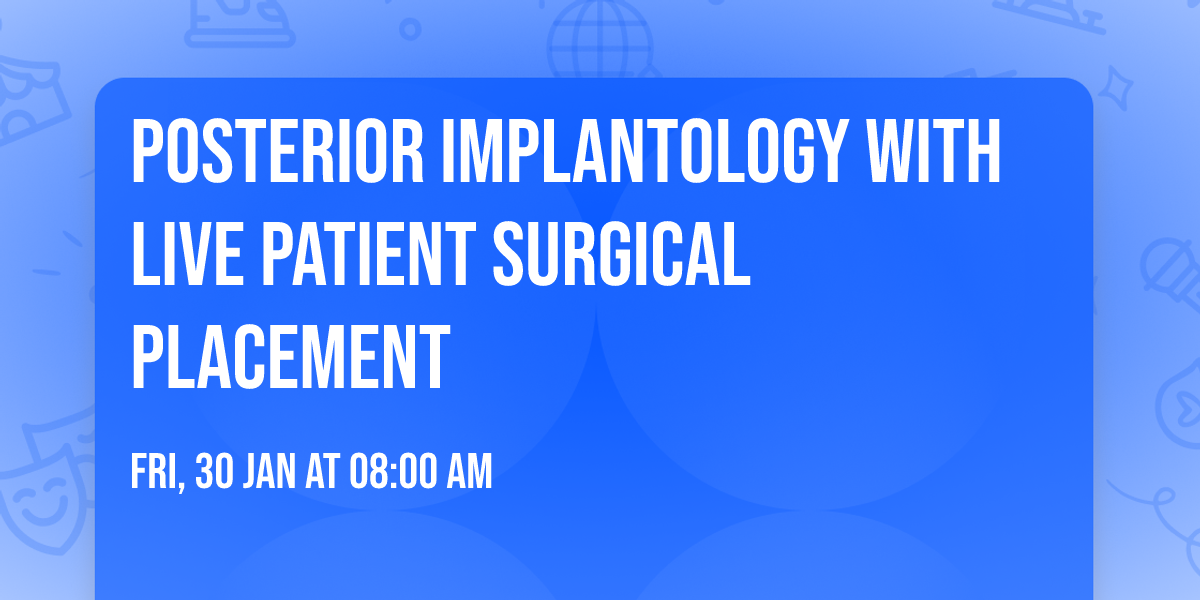 POSTERIOR IMPLANTOLOGY WITH LIVE PATIENT SURGICAL PLACEMENT

FRI, 30 JAN AT 08:00 AM